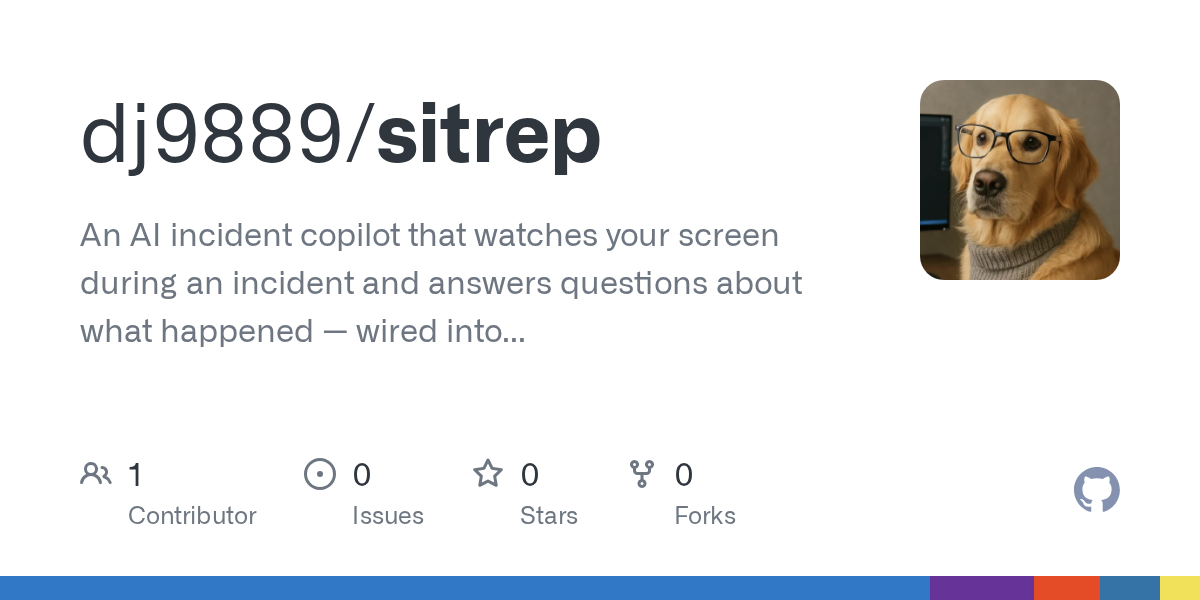 dj9889/sitrep

An AI incident copilot that watches your screen during an incident and answers questions about what happened — wired into...

1 Contributor

0 Issues

0 Stars

0 Forks